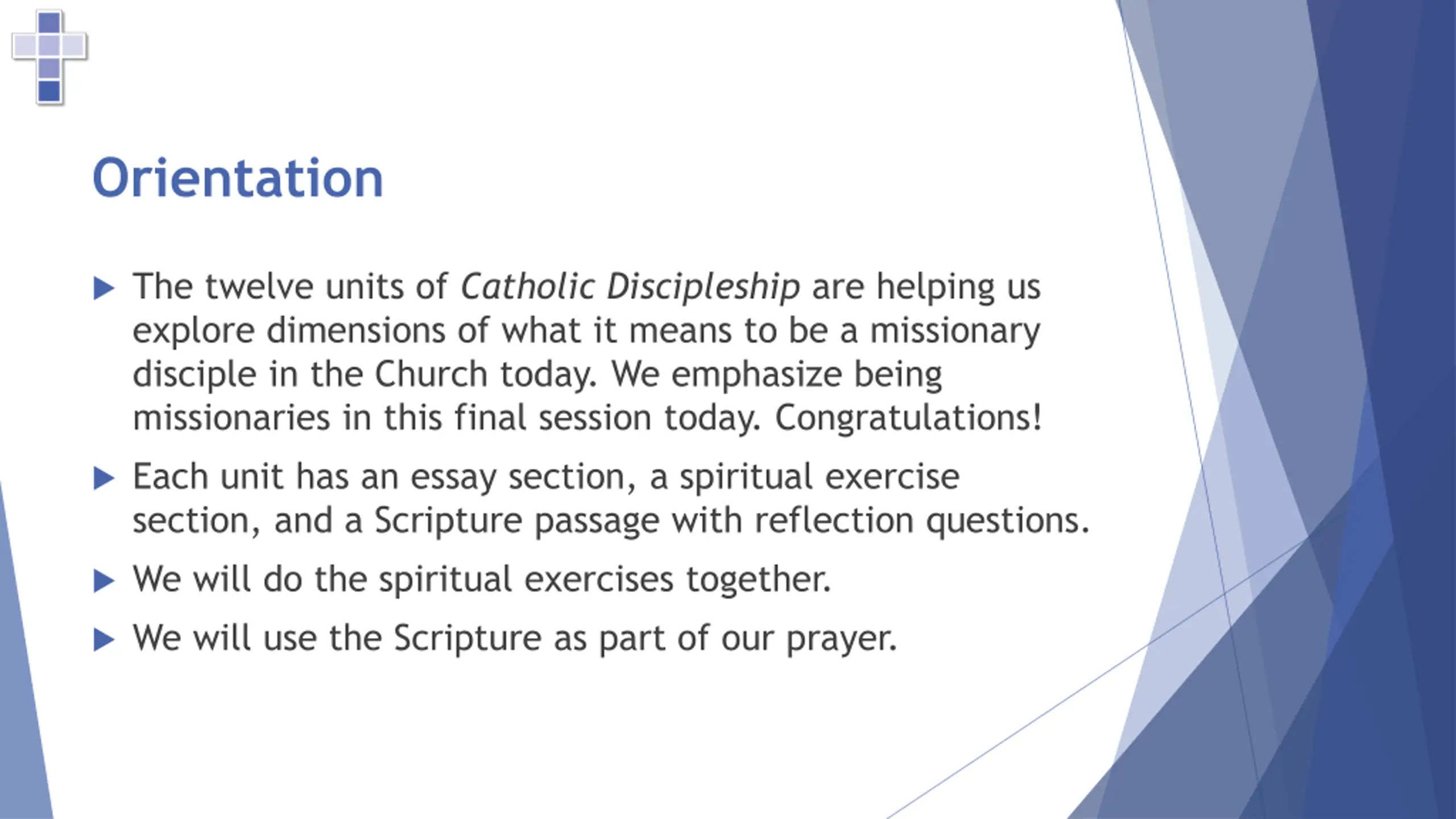 Orientation

▶ The twelve units of Catholic Discipleship are helping us explore dimensions of what it means to be a missionary disciple in the Church today. We emphasize being missionaries in this final session today. Congratulations!

▶ Each unit has an essay section, a spiritual exercise section, and a Scripture passage with reflection questions.

▶ We will do the spiritual exercises together.

▶ We will use the Scripture as part of our prayer.